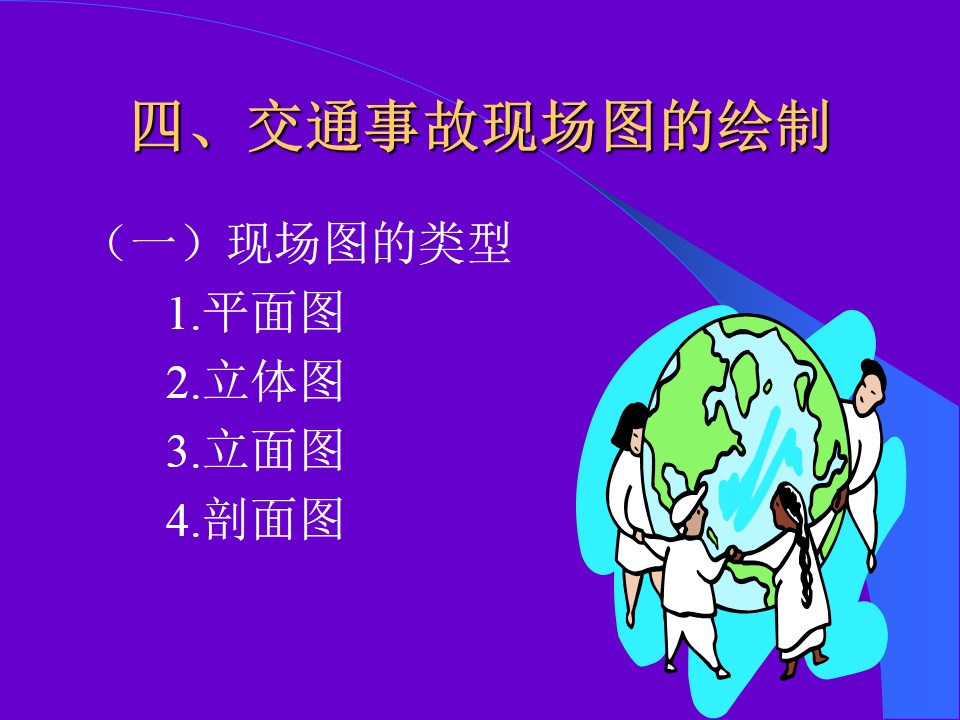 四、交通事故现场图的绘制

（一）现场图的类型

1.平面图

2.立体图

3.立面图

4.剖面图